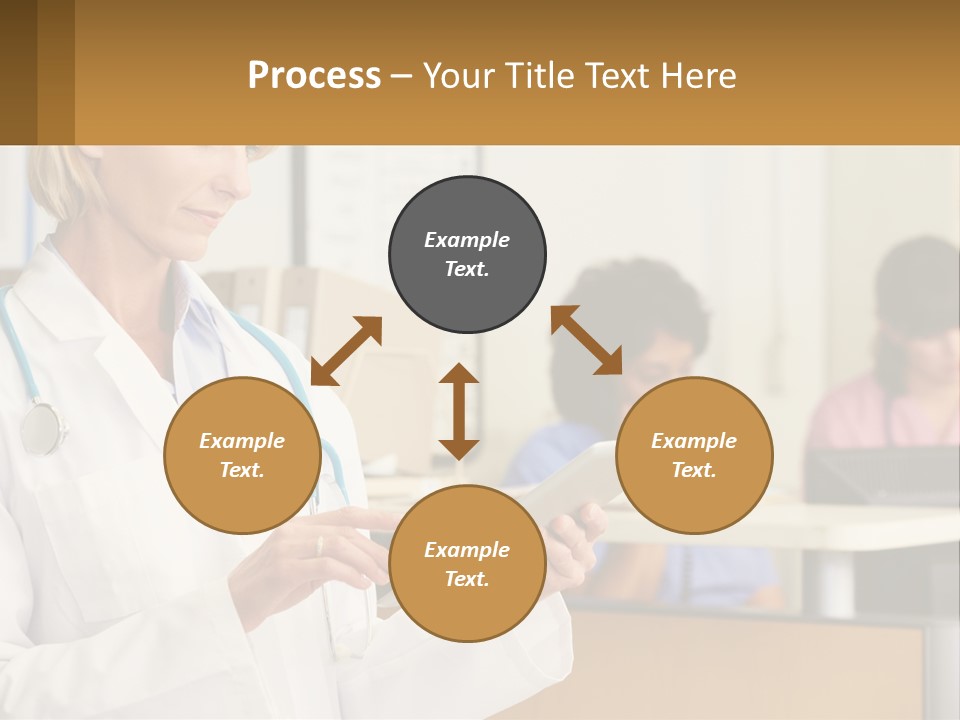 Process – Your Title Text Here

Example Text.

Example Text.

Example Text.

Example Text.